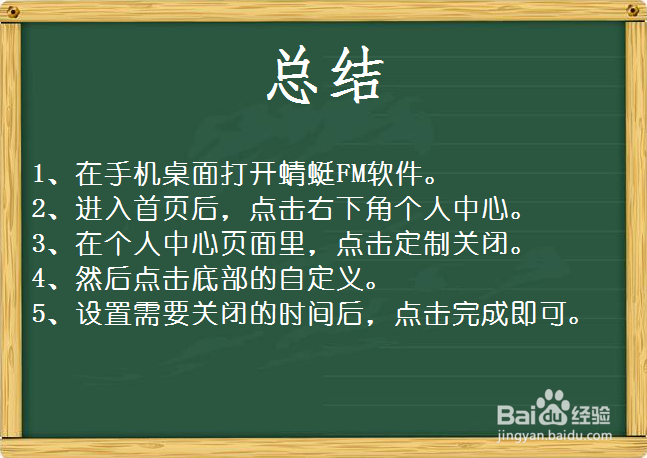 总结

1、在手机桌面打开蜻蜓FM软件。
2、进入首页后，点击右下角个人中心。
3、在个人中心页面里，点击定制关闭。
4、然后点击底部的自定义。
5、设置需要关闭的时间后，点击完成即可。

Baidu经验
jingyan.baidu.com